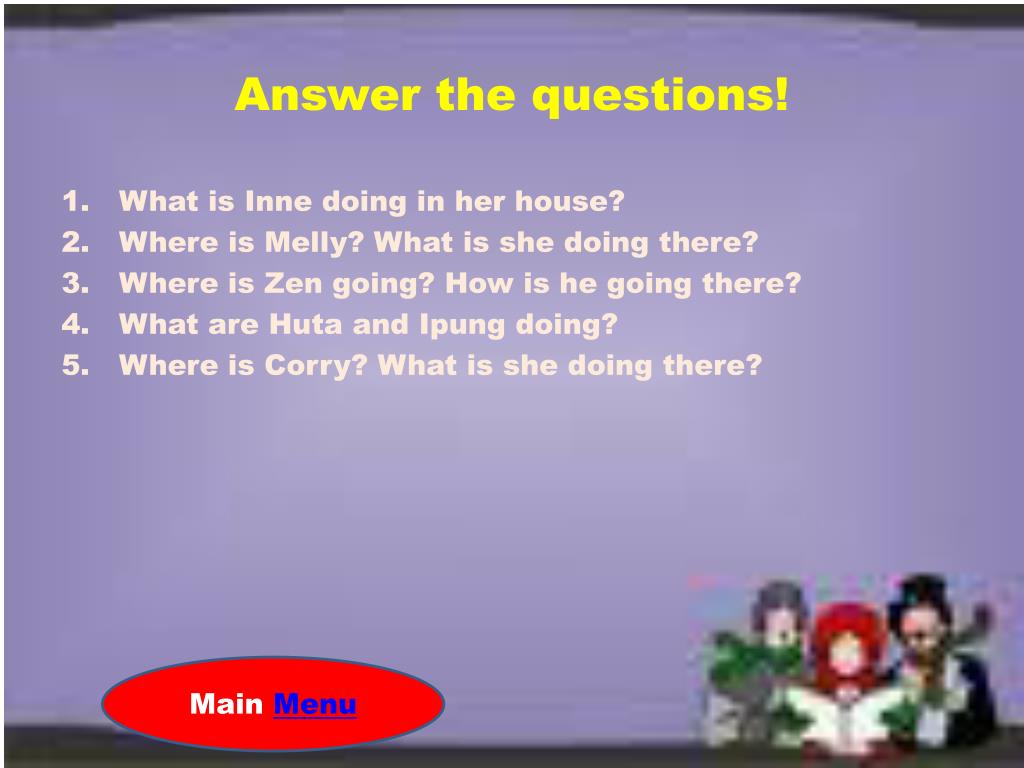 Answer the questions!

1. What is Inne doing in her house?
2. Where is Melly? What is she doing there?
3. Where is Zen going? How is he going there?
4. What are Huta and Ipung doing?
5. Where is Corry? What is she doing there?

Main Menu